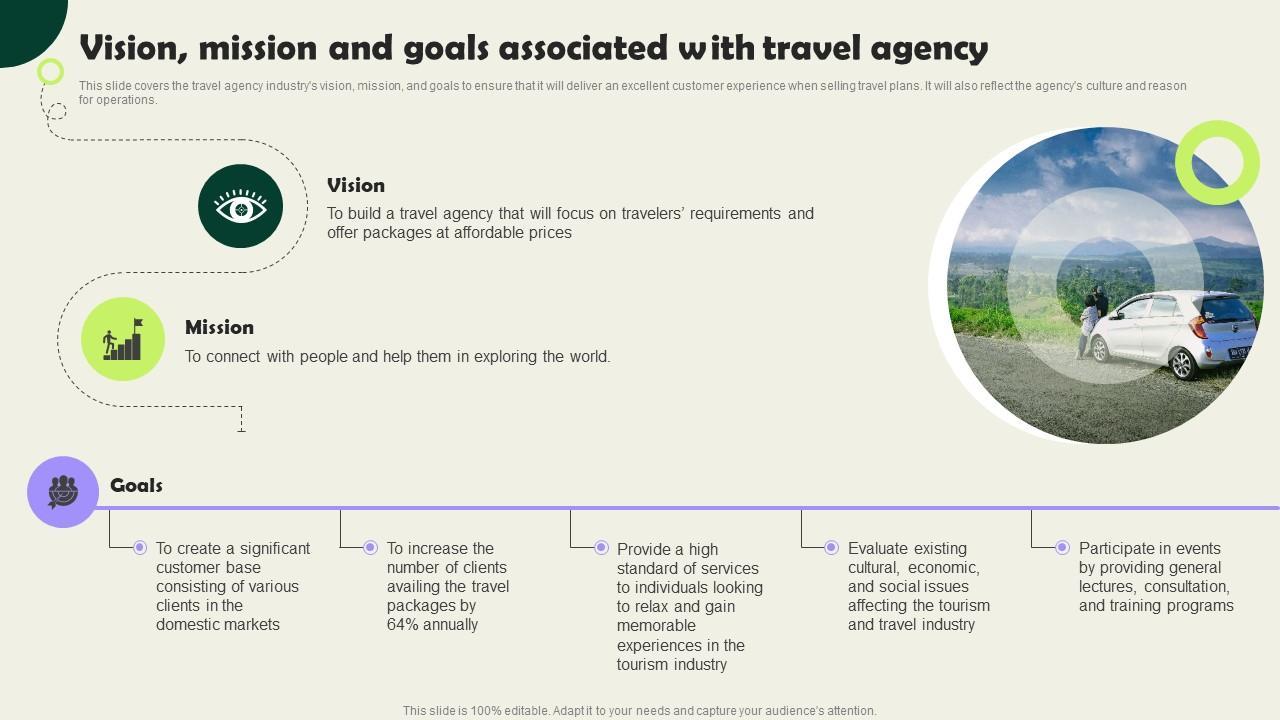 Vision, mission and goals associated with travel agency

This slide covers the travel agency industry's vision, mission, and goals to ensure that it will deliver an excellent customer experience when selling travel plans. It will also reflect the agency's culture and reason for operations.

Vision

To build a travel agency that will focus on travelers' requirements and offer packages at affordable prices

Mission

To connect with people and help them in exploring the world.

Goals

To create a significant customer base consisting of various clients in the domestic markets

To increase the number of clients availing the travel packages by 64% annually

Provide a high standard of services to individuals looking to relax and gain memorable experiences in the tourism industry

Evaluate existing cultural, economic, and social issues affecting the tourism and travel industry

Participate in events by providing general lectures, consultation, and training programs

This slide is 100% editable. Adapt it to your needs and capture your audience's attention.